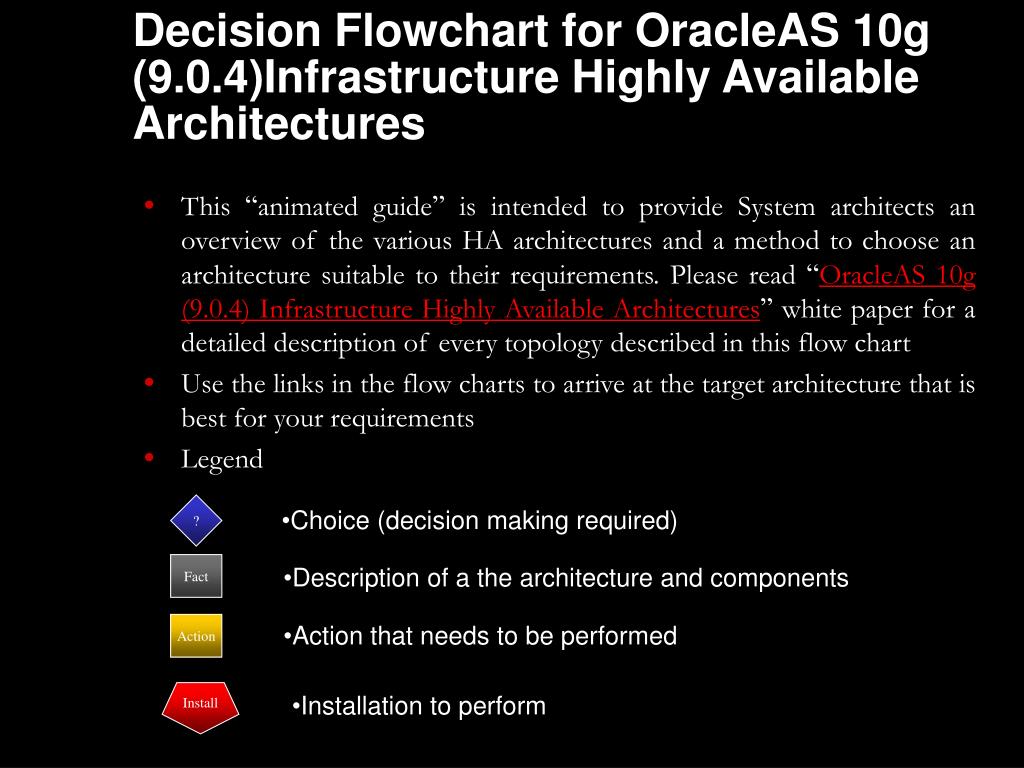 Decision Flowchart for OracleAS 10g (9.0.4)Infrastructure Highly Available Architectures

• This “animated guide” is intended to provide System architects an overview of the various HA architectures and a method to choose an architecture suitable to their requirements. Please read “OracleAS 10g (9.0.4) Infrastructure Highly Available Architectures” white paper for a detailed description of every topology described in this flow chart

• Use the links in the flow charts to arrive at the target architecture that is best for your requirements

• Legend

?

•Choice (decision making required)

Fact

•Description of a the architecture and components

Action

•Action that needs to be performed

Install

•Installation to perform